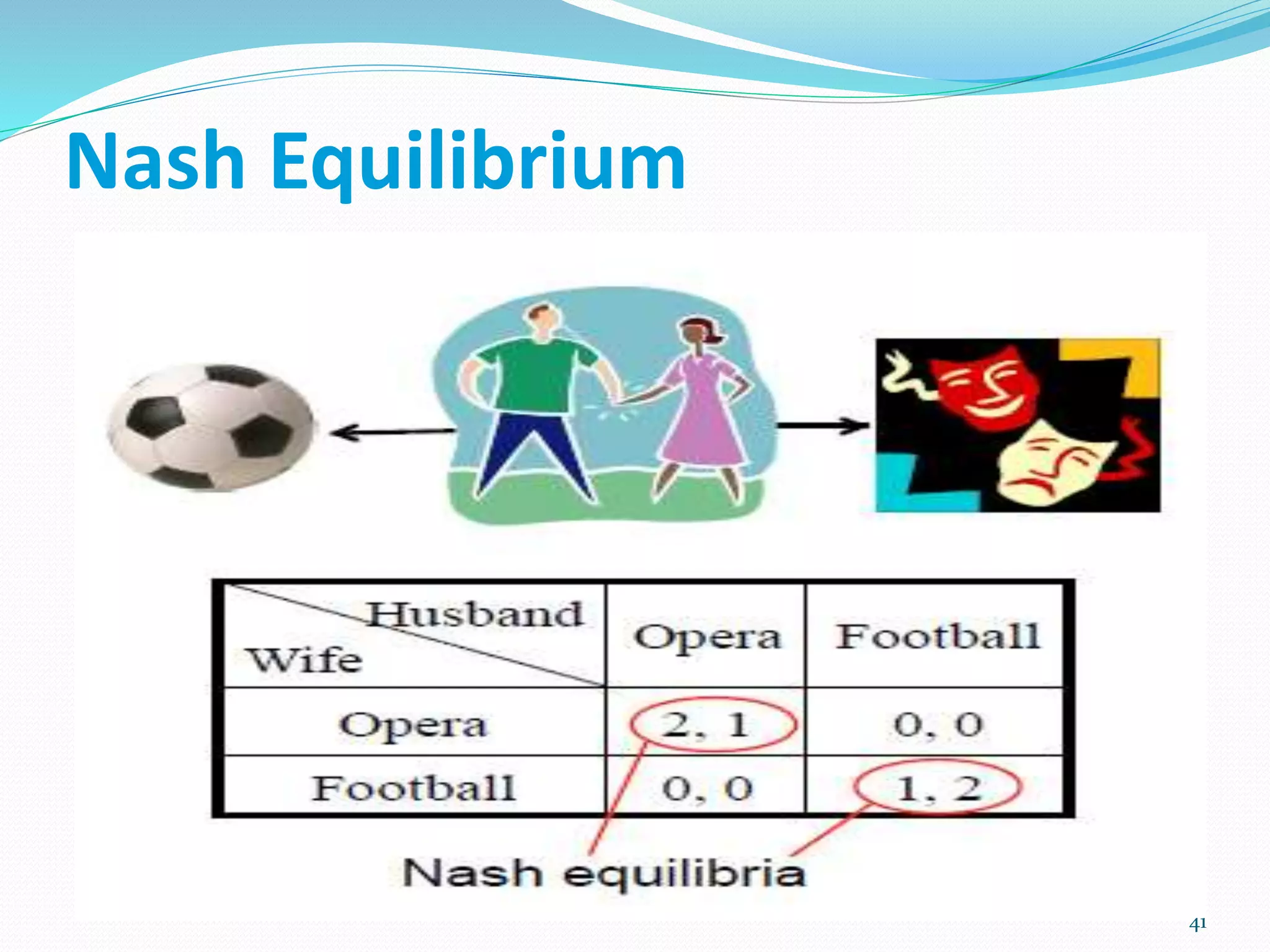 Nash Equilibrium

| Husband / Wife | Opera | Football |
|---|---|---|
| Opera | 2, 1 | 0, 0 |
| Football | 0, 0 | 1, 2 |

Nash equilibria

41